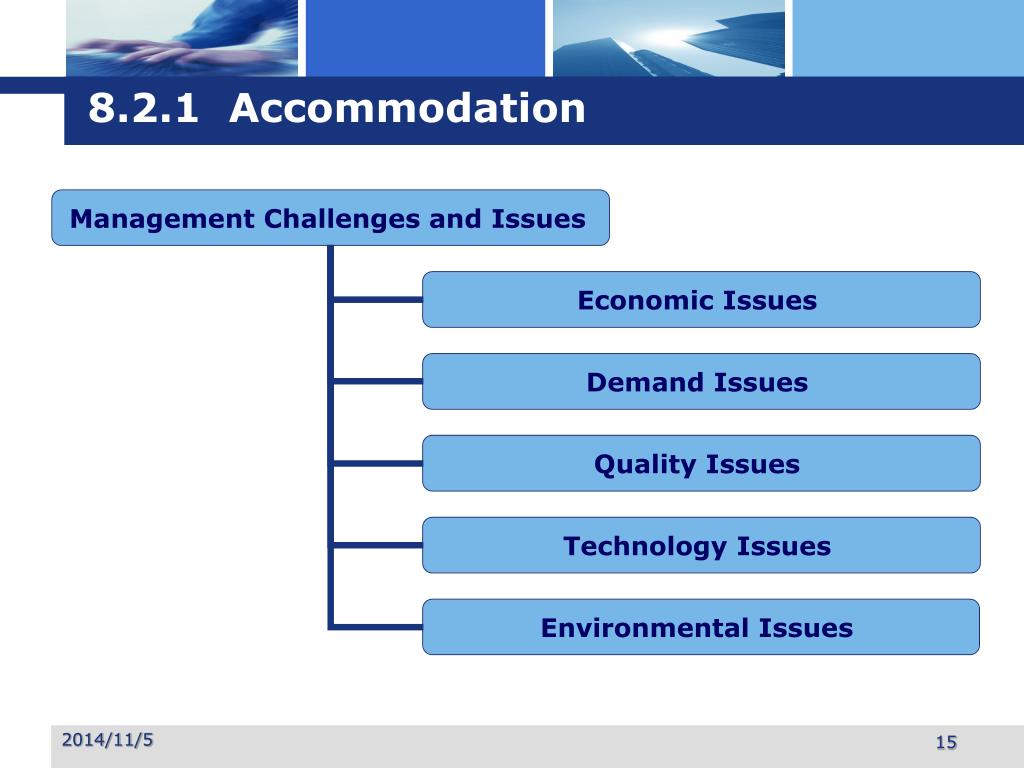 8.2.1 Accommodation

Management Challenges and Issues

Economic Issues

Demand Issues

Quality Issues

Technology Issues

Environmental Issues

2014/11/5

15